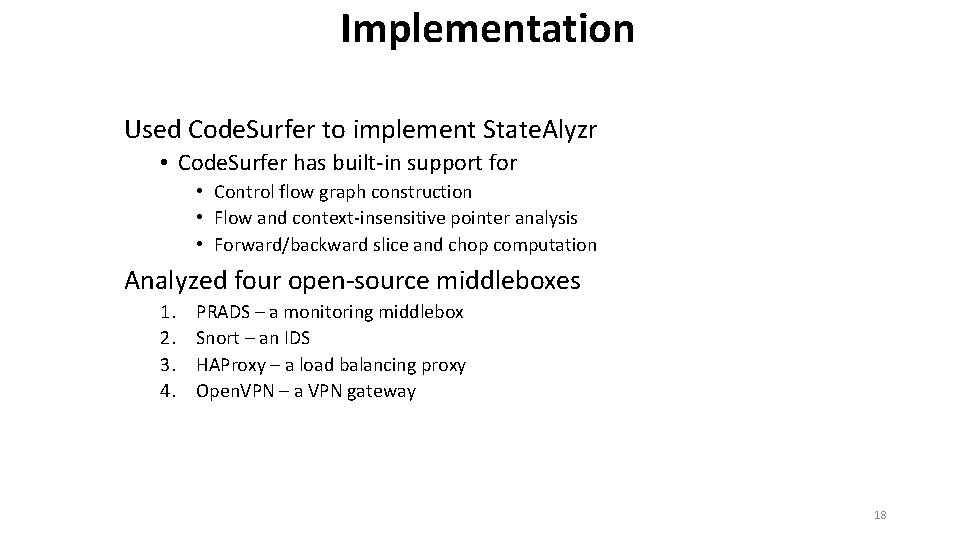 Implementation

Used CodeSurfer to implement StateAlyzr

• CodeSurfer has built-in support for

• Control flow graph construction
• Flow and context-insensitive pointer analysis
• Forward/backward slice and chop computation

Analyzed four open-source middleboxes

1. PRADS – a monitoring middlebox
2. Snort – an IDS
3. HAProxy – a load balancing proxy
4. OpenVPN – a VPN gateway

18